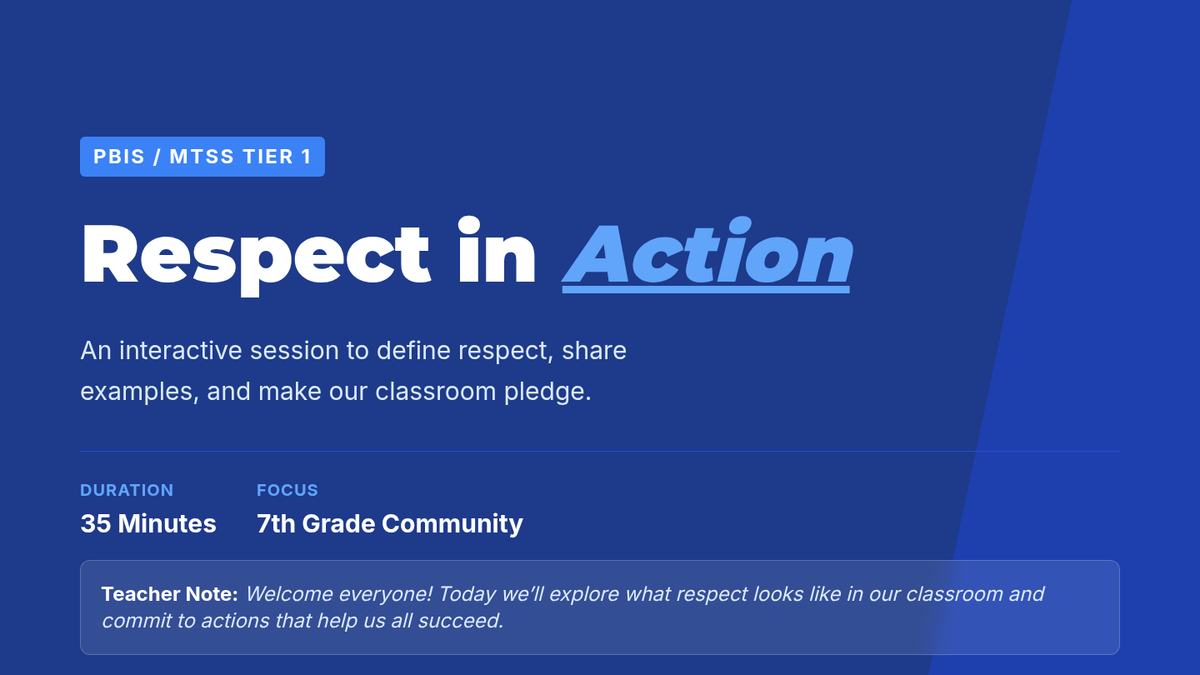 PBIS / MTSS TIER 1

Respect in Action

An interactive session to define respect, share examples, and make our classroom pledge.

DURATION
35 Minutes

FOCUS
7th Grade Community

Teacher Note: Welcome everyone! Today we'll explore what respect looks like in our classroom and commit to actions that help us all succeed.